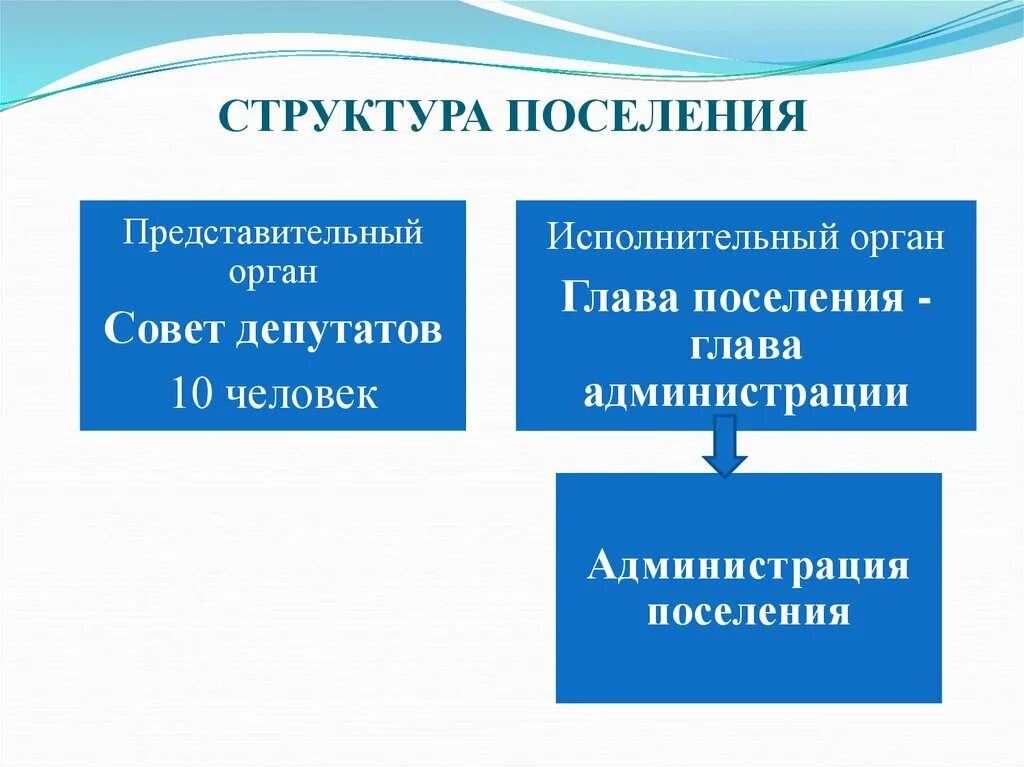 СТРУКТУРА ПОСЕЛЕНИЯ

Представительный орган

Совет депутатов

10 человек

Исполнительный орган

Глава поселения - глава администрации

Администрация поселения